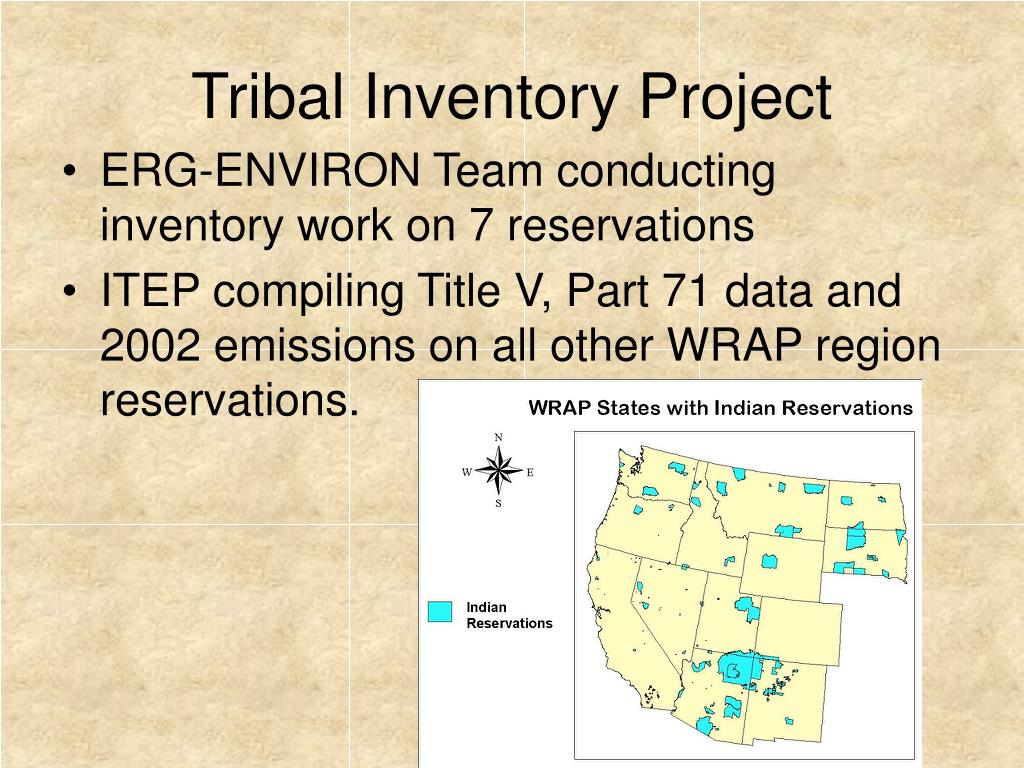 Tribal Inventory Project

• ERG-ENVIRON Team conducting inventory work on 7 reservations

• ITEP compiling Title V, Part 71 data and 2002 emissions on all other WRAP region reservations.

WRAP States with Indian Reservations

N
W
E
S

Indian Reservations